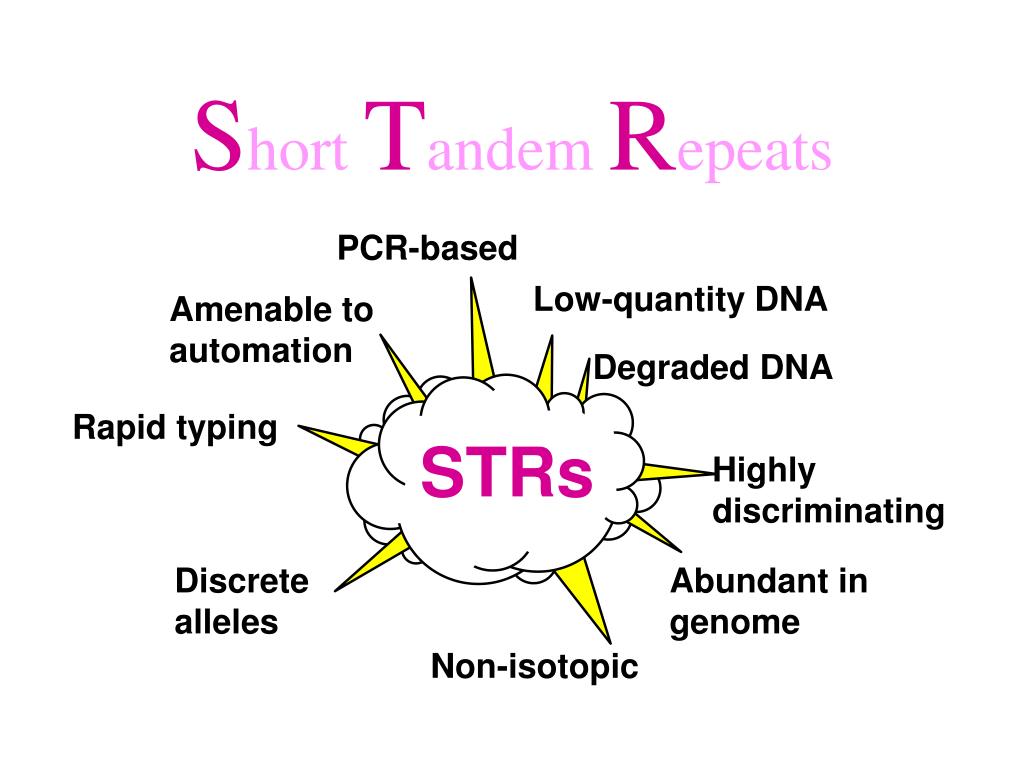 Short Tandem Repeats

PCR-based

Amenable to automation

Low-quantity DNA

Degraded DNA

Rapid typing

STRs

Highly discriminating

Discrete alleles

Abundant in genome

Non-isotopic